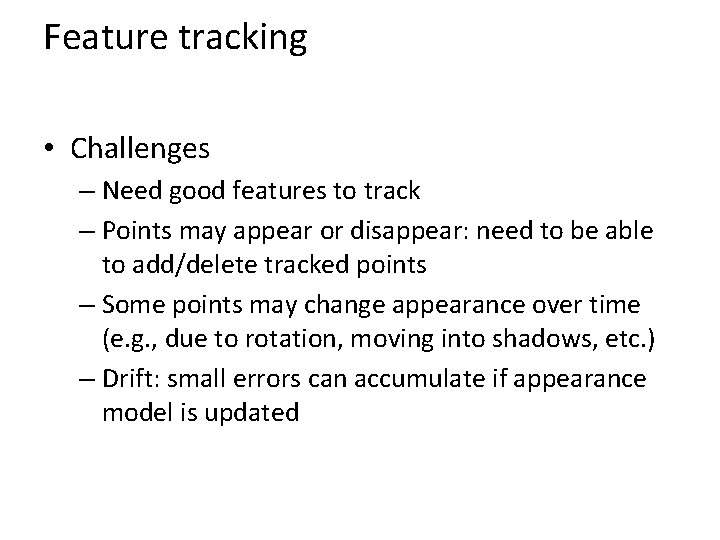 Feature tracking

• Challenges
– Need good features to track
– Points may appear or disappear: need to be able to add/delete tracked points
– Some points may change appearance over time (e.g., due to rotation, moving into shadows, etc.)
– Drift: small errors can accumulate if appearance model is updated